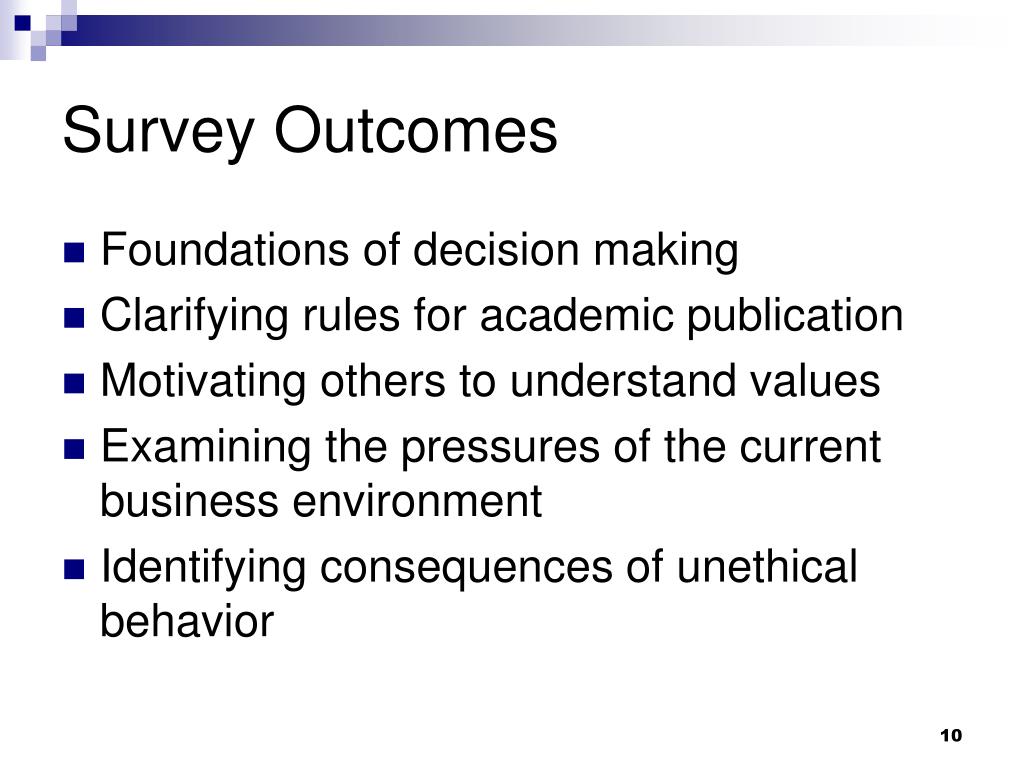 Survey Outcomes

- Foundations of decision making
- Clarifying rules for academic publication
- Motivating others to understand values
- Examining the pressures of the current business environment
- Identifying consequences of unethical behavior

10